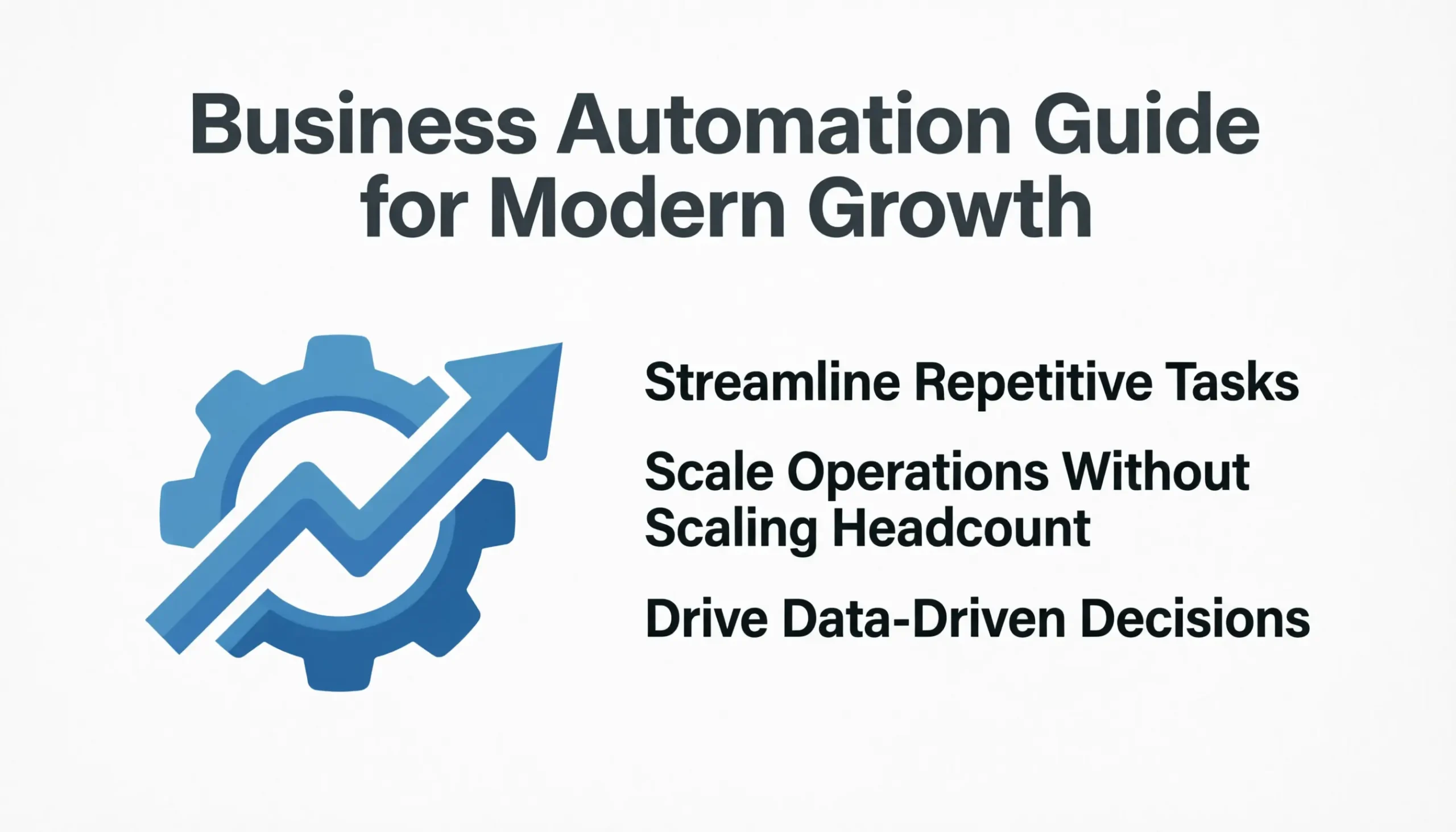 Business Automation Guide for Modern Growth

Streamline Repetitive Tasks

Scale Operations Without Scaling Headcount

Drive Data-Driven Decisions